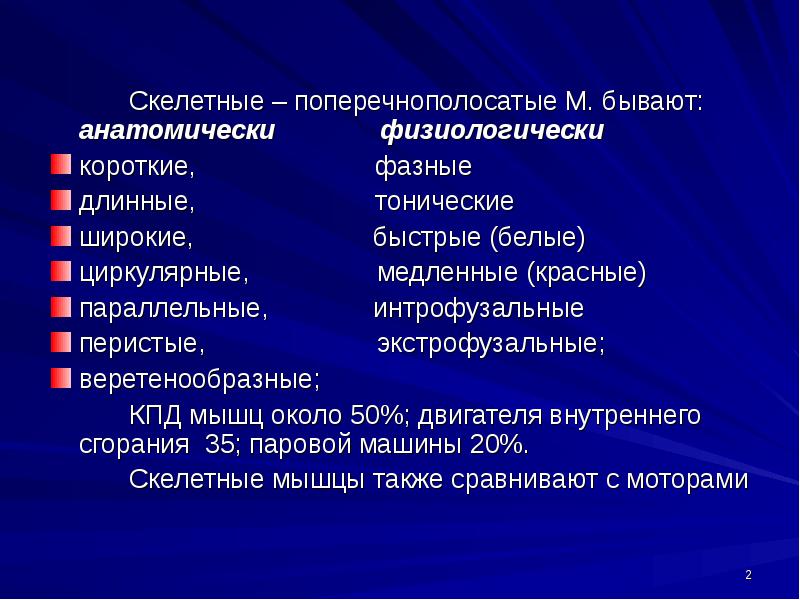 Скелетные – поперечнополосатые М. бывают:
анатомически физиологически

короткие, фазные
длинные, тонические
широкие, быстрые (белые)
циркулярные, медленные (красные)
параллельные, интрофузальные
перистые, экстрофузальные;
веретенообразные;

КПД мышц около 50%; двигателя внутреннего сгорания 35; паровой машины 20%.

Скелетные мышцы также сравнивают с моторами

2